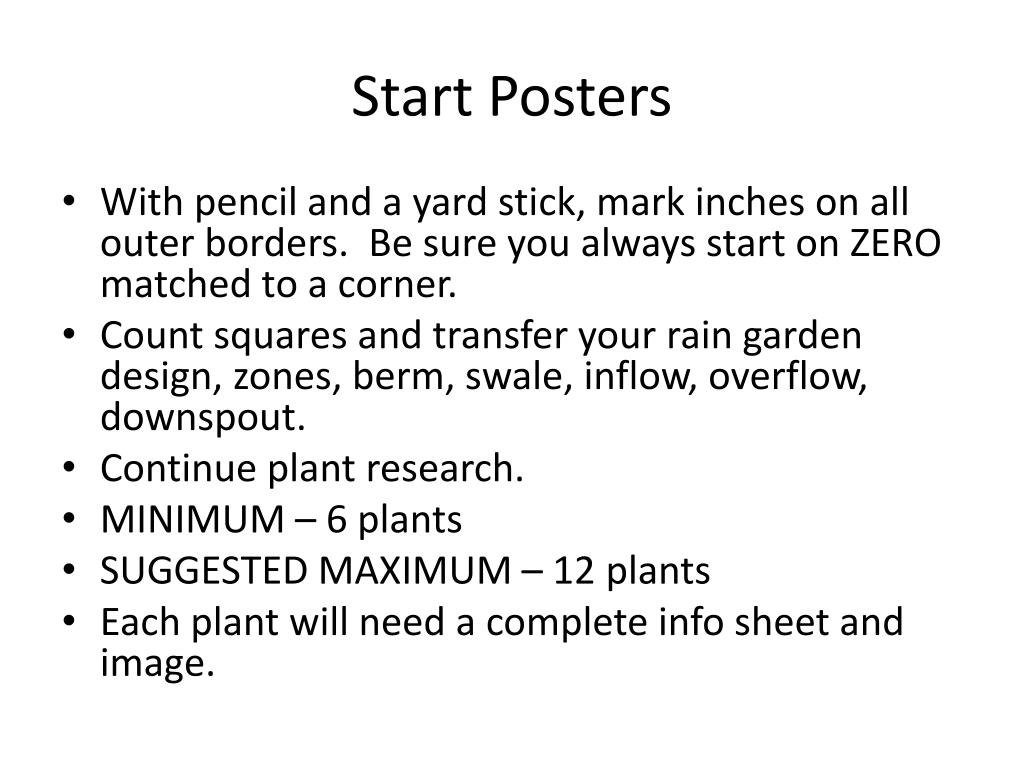 Start Posters

• With pencil and a yard stick, mark inches on all outer borders.  Be sure you always start on ZERO matched to a corner.
• Count squares and transfer your rain garden design, zones, berm, swale, inflow, overflow, downspout.
• Continue plant research.
• MINIMUM – 6 plants
• SUGGESTED MAXIMUM – 12 plants
• Each plant will need a complete info sheet and image.